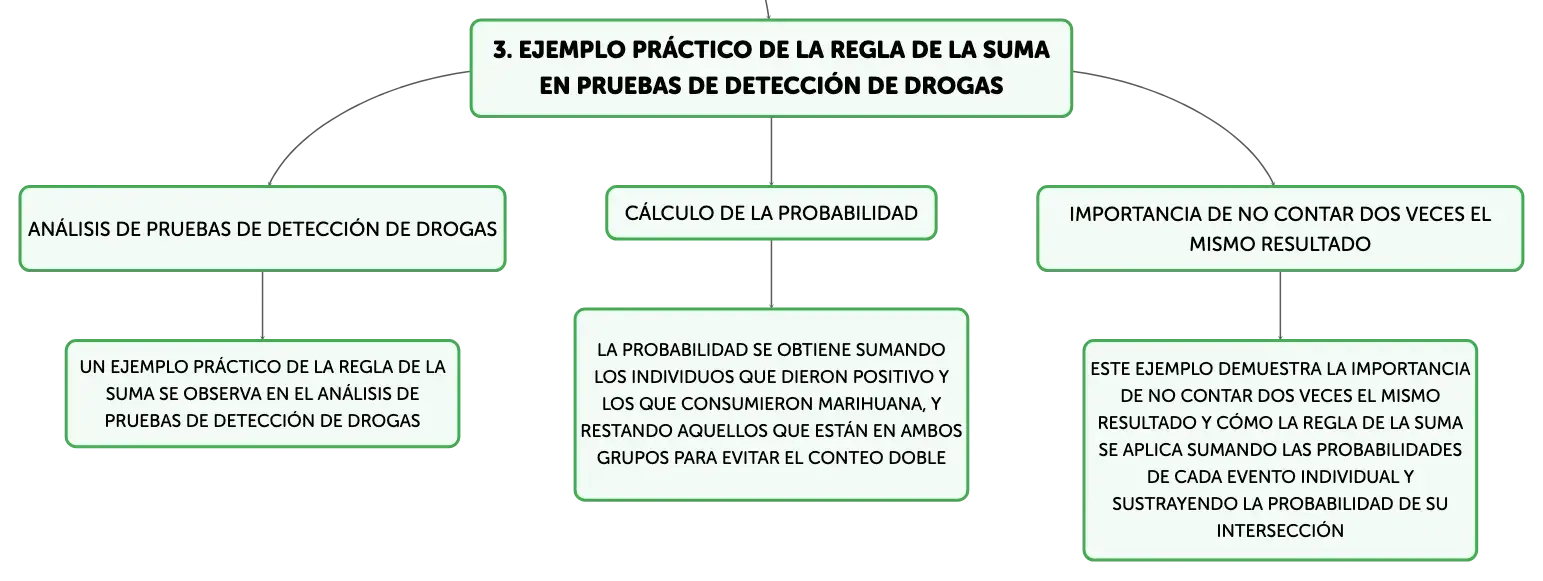 3. EJEMPLO PRÁCTICO DE LA REGLA DE LA SUMA EN PRUEBAS DE DETECCIÓN DE DROGAS

ANÁLISIS DE PRUEBAS DE DETECCIÓN DE DROGAS

UN EJEMPLO PRÁCTICO DE LA REGLA DE LA SUMA SE OBSERVA EN EL ANÁLISIS DE PRUEBAS DE DETECCIÓN DE DROGAS

CÁLCULO DE LA PROBABILIDAD

LA PROBABILIDAD SE OBTIENE SUMANDO LOS INDIVIDUOS QUE DIERON POSITIVO Y LOS QUE CONSUMIERON MARIHUANA, Y RESTANDO AQUELLOS QUE ESTÁN EN AMBOS GRUPOS PARA EVITAR EL CONTEO DOBLE

IMPORTANCIA DE NO CONTAR DOS VECES EL MISMO RESULTADO

ESTE EJEMPLO DEMUESTRA LA IMPORTANCIA DE NO CONTAR DOS VECES EL MISMO RESULTADO Y CÓMO LA REGLA DE LA SUMA SE APLICA SUMANDO LAS PROBABILIDADES DE CADA EVENTO INDIVIDUAL Y SUSTRAYENDO LA PROBABILIDAD DE SU INTERSECCIÓN